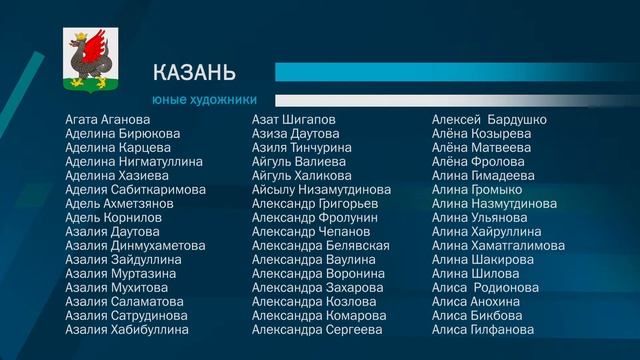 КАЗАНЬ

юные художники

Агата Аганова
Аделина Бирюкова
Аделина Карцева
Аделина Нигматуллина
Аделина Хазиева
Аделия Сабиткаримова
Адель Ахметзянов
Адель Корнилов
Азалия Даутова
Азалия Динмухаметова
Азалия Зайдуллина
Азалия Муртазина
Азалия Мухитова
Азалия Саламатова
Азалия Сатрудинова
Азалия Хабибуллина

Азат Шигапов
Азиза Даутова
Азиля Тинчурина
Айгуль Валиева
Айгуль Халикова
Айсылу Низамутдинова
Александр Григорьев
Александр Фролунин
Александр Чепанов
Александра Белявская
Александра Ваулина
Александра Воронина
Александра Захарова
Александра Козлова
Александра Комарова
Александра Сергеева

Алексей Бардушко
Алёна Козырева
Алёна Матвеева
Алёна Фролова
Алина Гимадеева
Алина Громыко
Алина Назмутдинова
Алина Ульянова
Алина Хайруллина
Алина Хаматгалимова
Алина Шакирова
Алина Шилова
Алиса Родионова
Алиса Анохина
Алиса Бикбова
Алиса Гилфанова